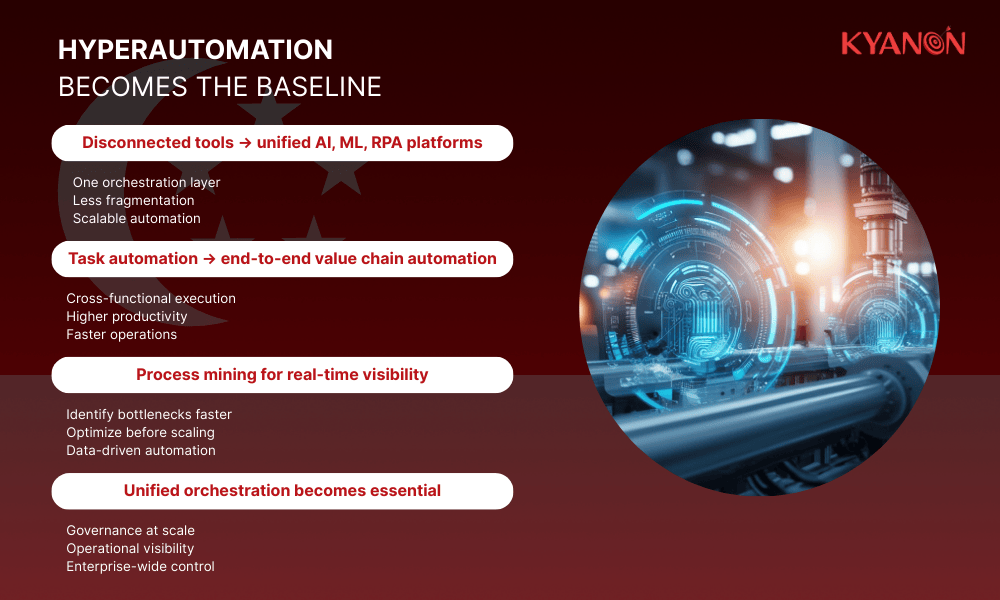 HYPERAUTOMATION
BECOMES THE BASELINE

KYANON

Disconnected tools → unified AI, ML, RPA platforms

One orchestration layer
Less fragmentation
Scalable automation

Task automation → end-to-end value chain automation

Cross-functional execution
Higher productivity
Faster operations

Process mining for real-time visibility

Identify bottlenecks faster
Optimize before scaling
Data-driven automation

Unified orchestration becomes essential

Governance at scale
Operational visibility
Enterprise-wide control